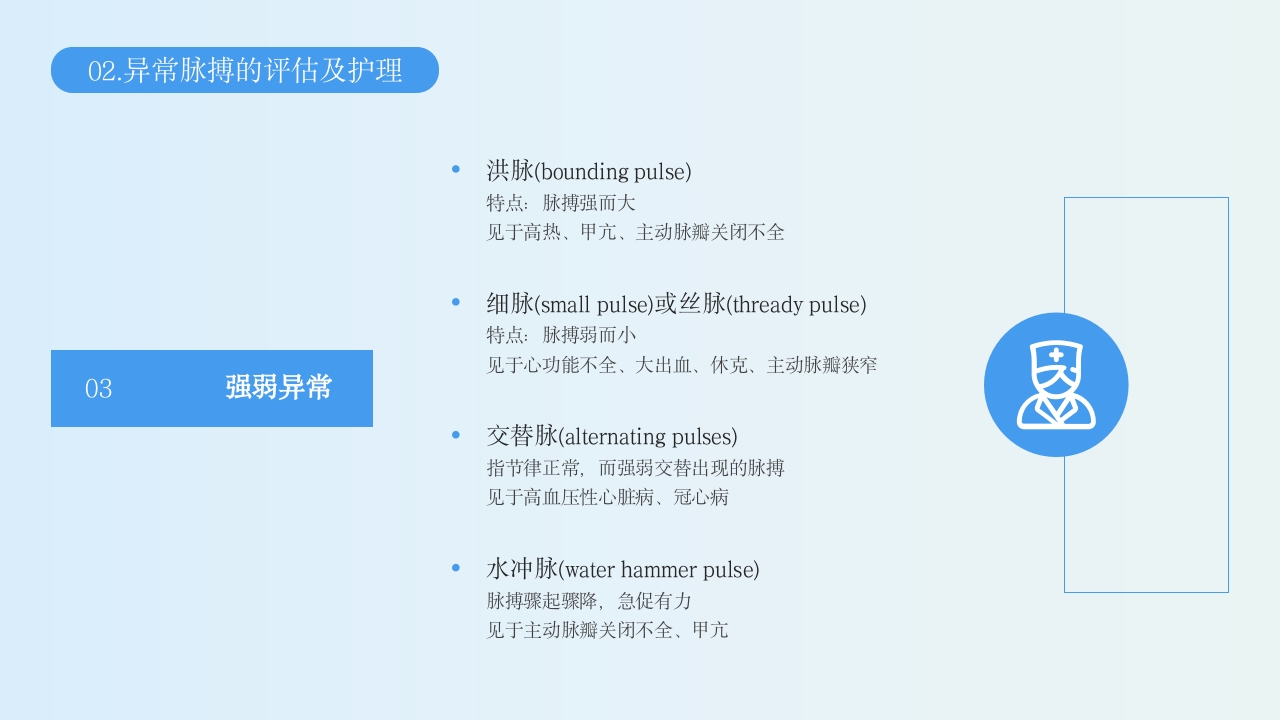 02.异常脉搏的评估及护理

03 强弱异常

• 洪脉(bounding pulse)
特点：脉搏强而大
见于高热、甲亢、主动脉瓣关闭不全

• 细脉(small pulse)或丝脉(thready pulse)
特点：脉搏弱而小
见于心功能不全、大出血、休克、主动脉瓣狭窄

• 交替脉(alternating pulses)
指节律正常，而强弱交替出现的脉搏
见于高血压性心脏病、冠心病

• 水冲脉(water hammer pulse)
脉搏骤起骤降，急促有力
见于主动脉瓣关闭不全、甲亢